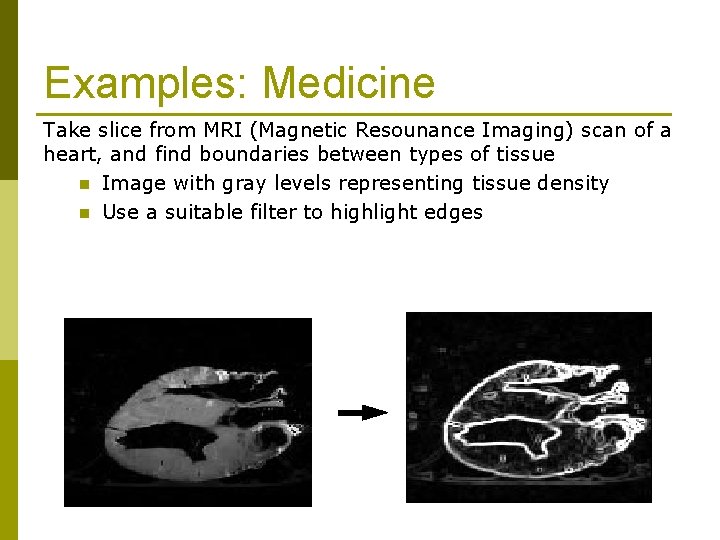 Examples: Medicine

Take slice from MRI (Magnetic Resounance Imaging) scan of a heart, and find boundaries between types of tissue

- Image with gray levels representing tissue density
- Use a suitable filter to highlight edges